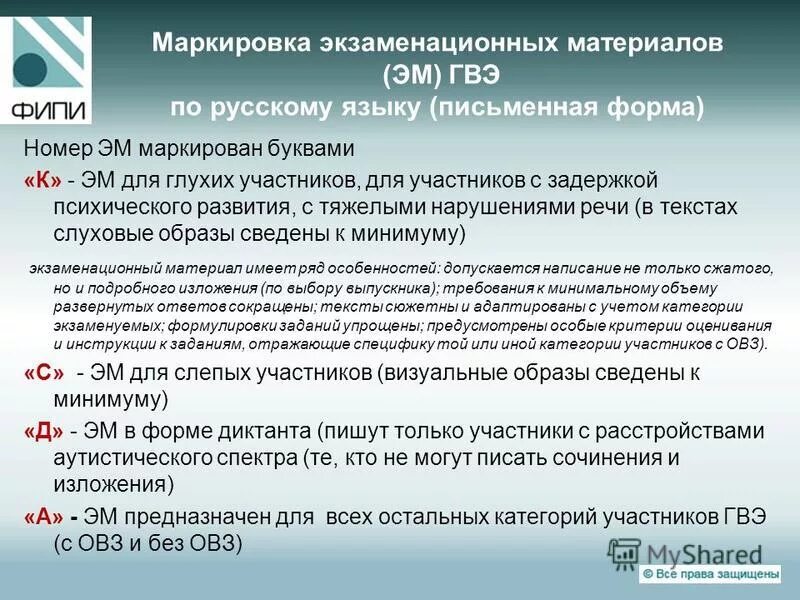 ФИПИ

Маркировка экзаменационных материалов (ЭМ) ГВЭ по русскому языку (письменная форма)

Номер ЭМ маркирован буквами

«К» - ЭМ для глухих участников, для участников с задержкой психического развития, с тяжелыми нарушениями речи (в текстах слуховые образы сведены к минимуму)

экзаменационный материал имеет ряд особенностей: допускается написание не только сжатого, но и подробного изложения (по выбору выпускника); требования к минимальному объему развернутых ответов сокращены; тексты сюжетны и адаптированы с учетом категории экзаменуемых; формулировки заданий упрощены; предусмотрены особые критерии оценивания и инструкции к заданиям, отражающие специфику той или иной категории участников с ОВЗ).

«С» - ЭМ для слепых участников (визуальные образы сведены к минимуму)

«Д» - ЭМ в форме диктанта (пишут только участники с расстройствами аутистического спектра (те, кто не могут писать сочинения и изложения)

«А» - ЭМ предназначен для всех остальных категорий участников ГВЭ (с ОВЗ и без ОВЗ)

MyShared

© Все права защищены